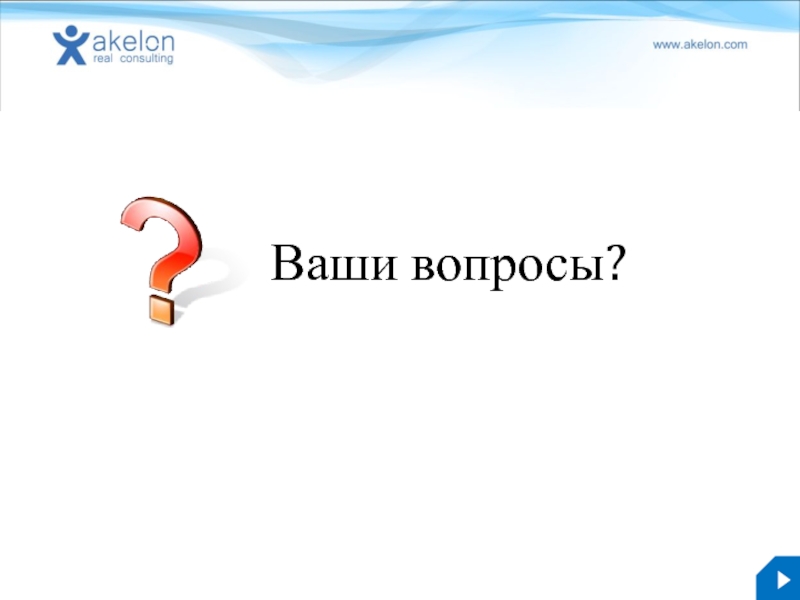 akelon
real consulting

www.akelon.com

Ваши вопросы?